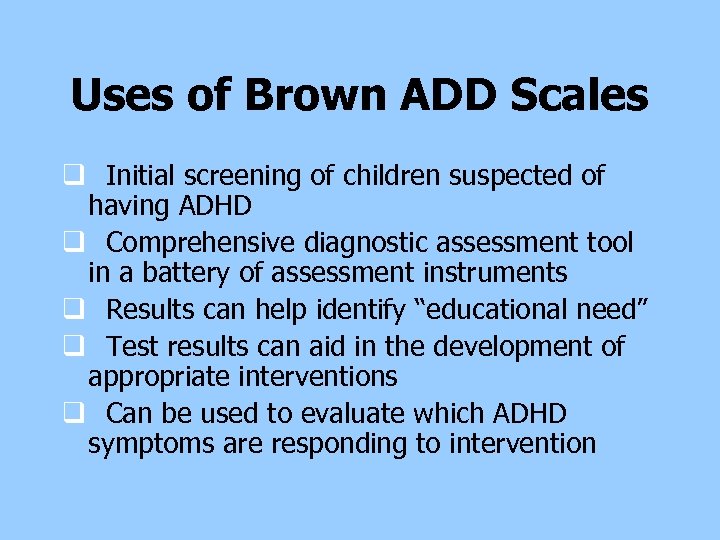 Uses of Brown ADD Scales

❑ Initial screening of children suspected of having ADHD

❑ Comprehensive diagnostic assessment tool in a battery of assessment instruments

❑ Results can help identify “educational need”

❑ Test results can aid in the development of appropriate interventions

❑ Can be used to evaluate which ADHD symptoms are responding to intervention